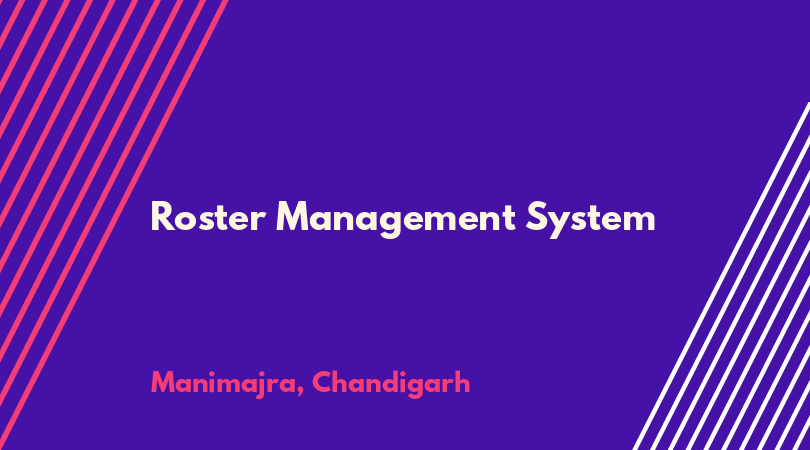 Roster Management System

Manimajra, Chandigarh